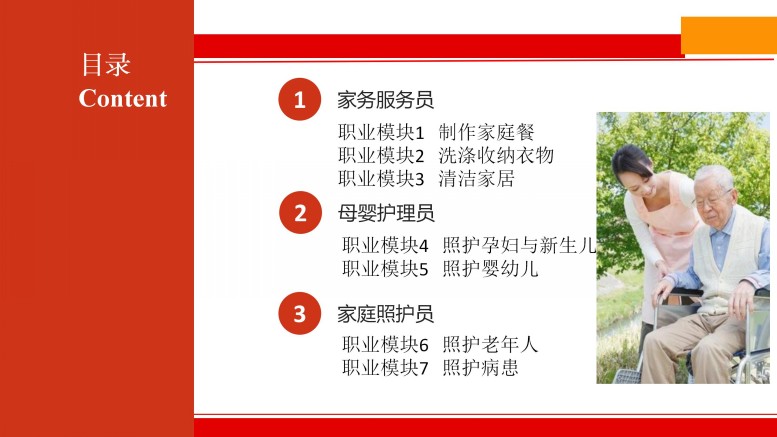 目录
Content

1
家务服务员
职业模块1 制作家庭餐
职业模块2 洗涤收纳衣物
职业模块3 清洁家居

2
母婴护理员
职业模块4 照护孕妇与新生儿
职业模块5 照护婴幼儿

3
家庭照护员
职业模块6 照护老年人
职业模块7 照护病患